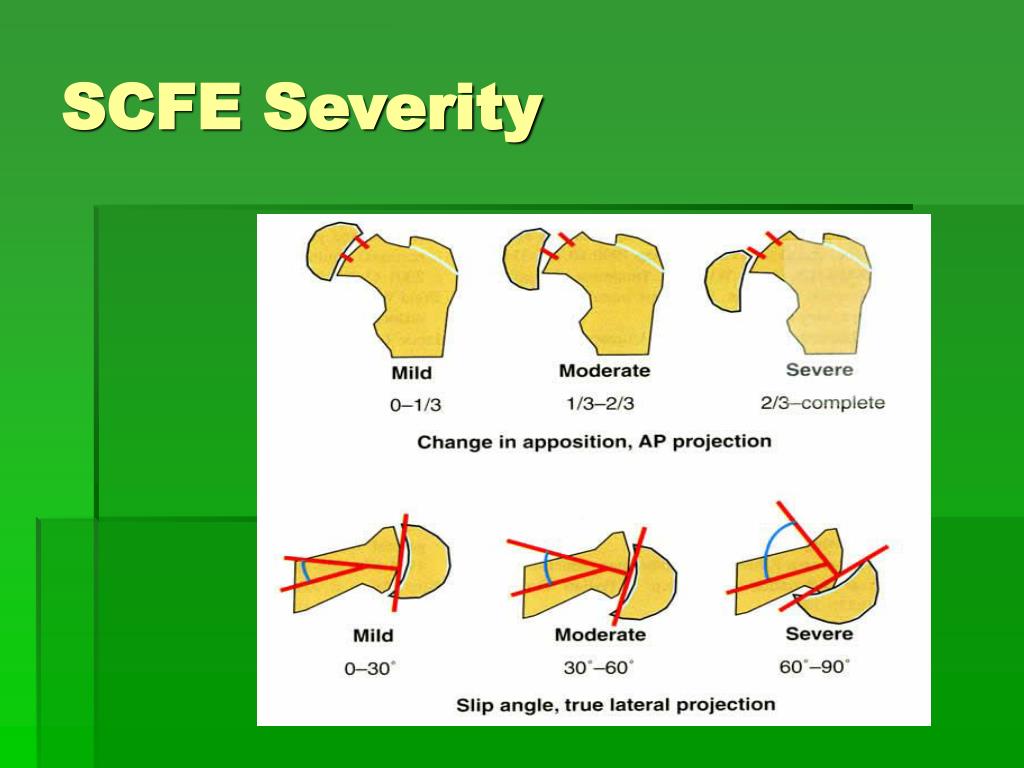 SCFE Severity

Mild
0–1/3

Moderate
1/3–2/3

Severe
2/3–complete

Change in apposition, AP projection

Mild
0–30°

Moderate
30°–60°

Severe
60°–90°

Slip angle, true lateral projection